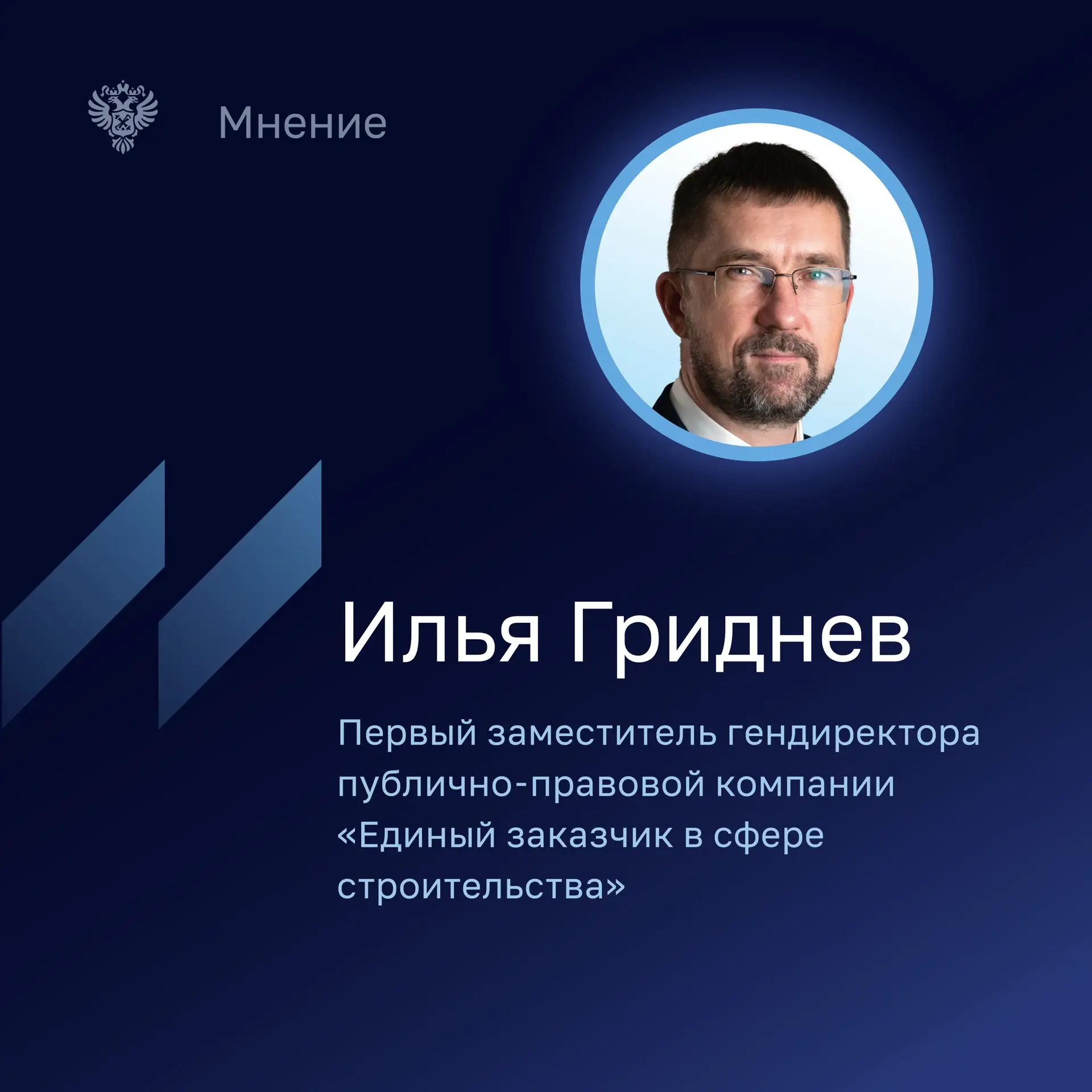 Мнение

Илья Гриднев

Первый заместитель гендиректора публично-правовой компании «Единый заказчик в сфере строительства»